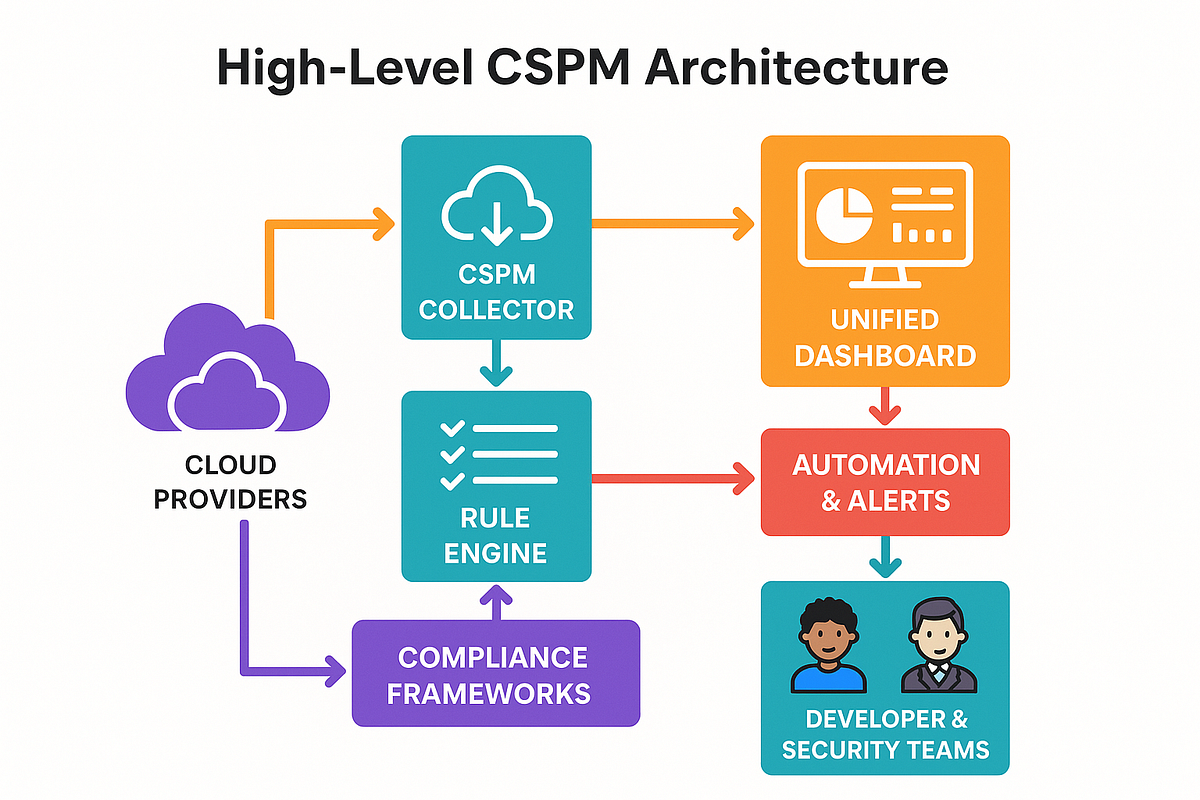 High-Level CSPM Architecture

CLOUD PROVIDERS

CSPM COLLECTOR

RULE ENGINE

COMPLIANCE FRAMEWORKS

UNIFIED DASHBOARD

AUTOMATION & ALERTS

DEVELOPER & SECURITY TEAMS